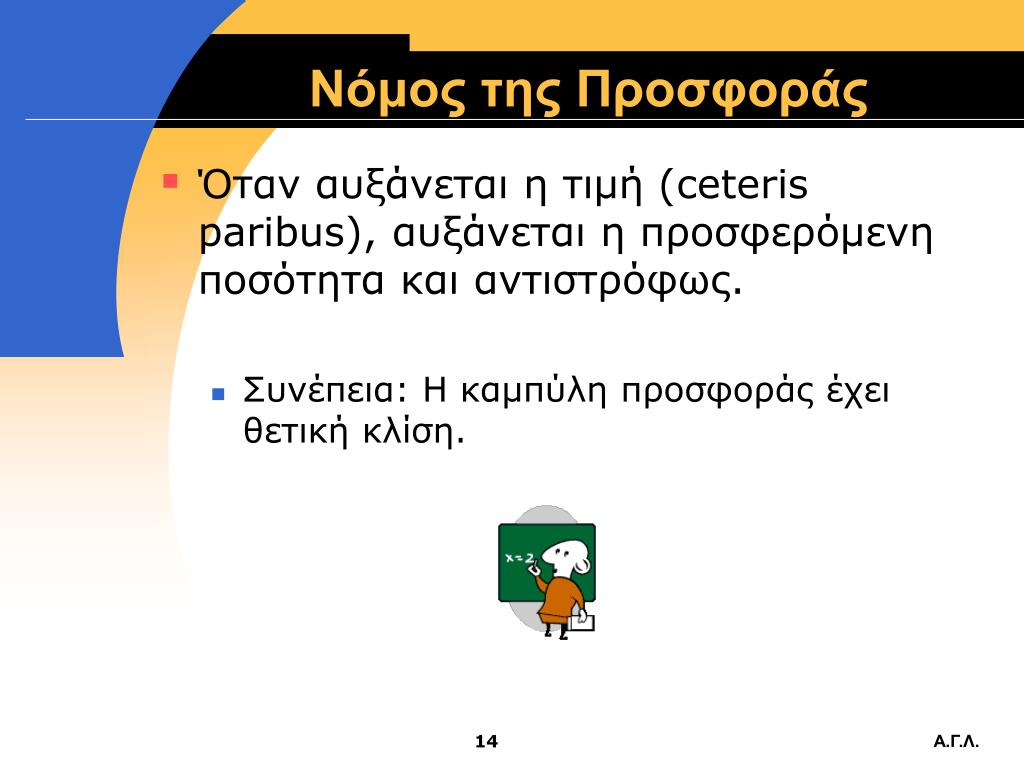 Νόμος της Προσφοράς

Όταν αυξάνεται η τιμή (ceteris paribus), αυξάνεται η προσφερόμενη ποσότητα και αντιστρόφως.

Συνέπεια: Η καμπύλη προσφοράς έχει θετική κλίση.

x=2

14

Α.Γ.Λ.